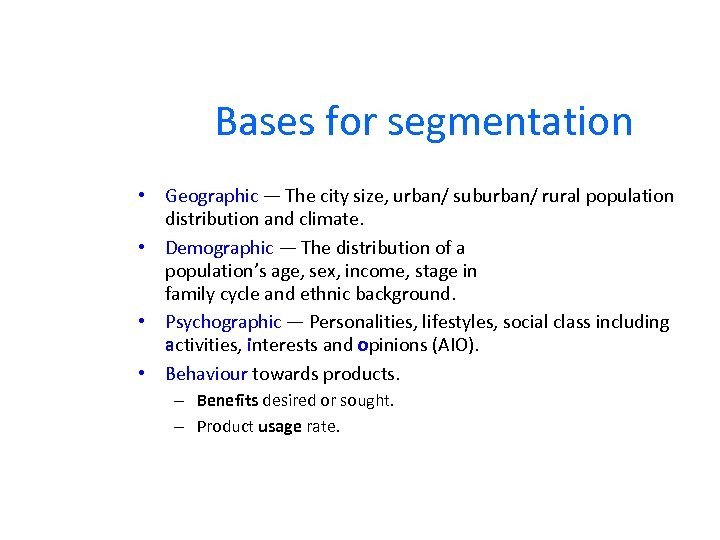 Bases for segmentation

• Geographic — The city size, urban/ suburban/ rural population distribution and climate.
• Demographic — The distribution of a population's age, sex, income, stage in family cycle and ethnic background.
• Psychographic — Personalities, lifestyles, social class including activities, interests and opinions (AIO).
• Behaviour towards products.
– Benefits desired or sought.
– Product usage rate.